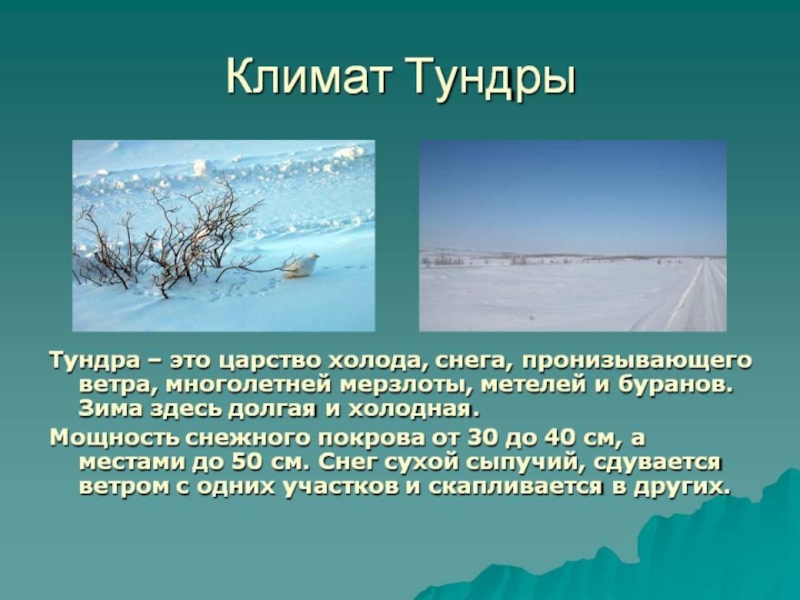 Климат Тундры

Тундра – это царство холода, снега, пронизывающего ветра, многолетней мерзлоты, метелей и буранов. Зима здесь долгая и холодная.

Мощность снежного покрова от 30 до 40 см, а местами до 50 см. Снег сухой сыпучий, сдувается ветром с одних участков и скапливается в других.